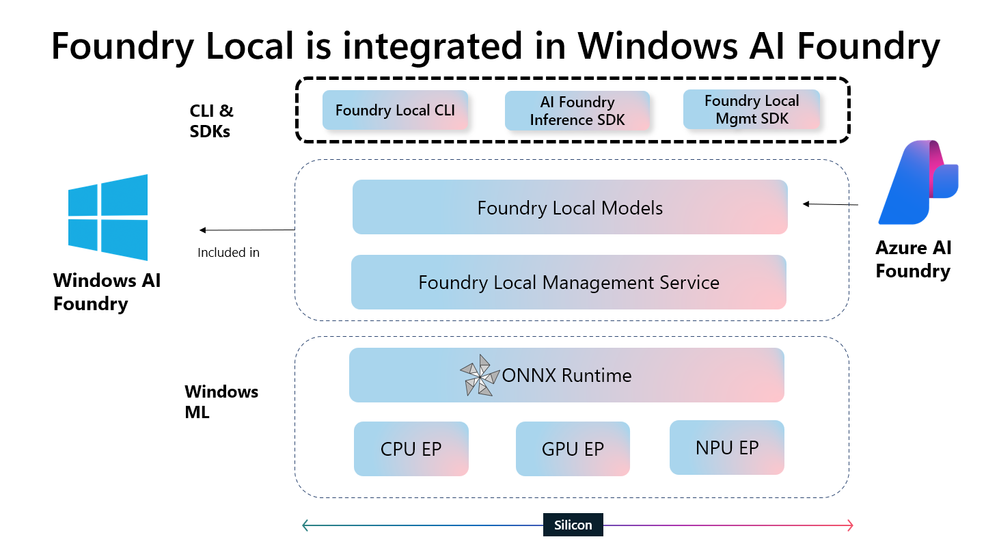 Foundry Local is integrated in Windows AI Foundry

CLI & SDKs

Foundry Local CLI

AI Foundry Inference SDK

Foundry Local Mgmt SDK

Windows AI Foundry

Included in

Foundry Local Models

Foundry Local Management Service

Azure AI Foundry

Windows ML

ONNX Runtime

CPU EP

GPU EP

NPU EP

Silicon